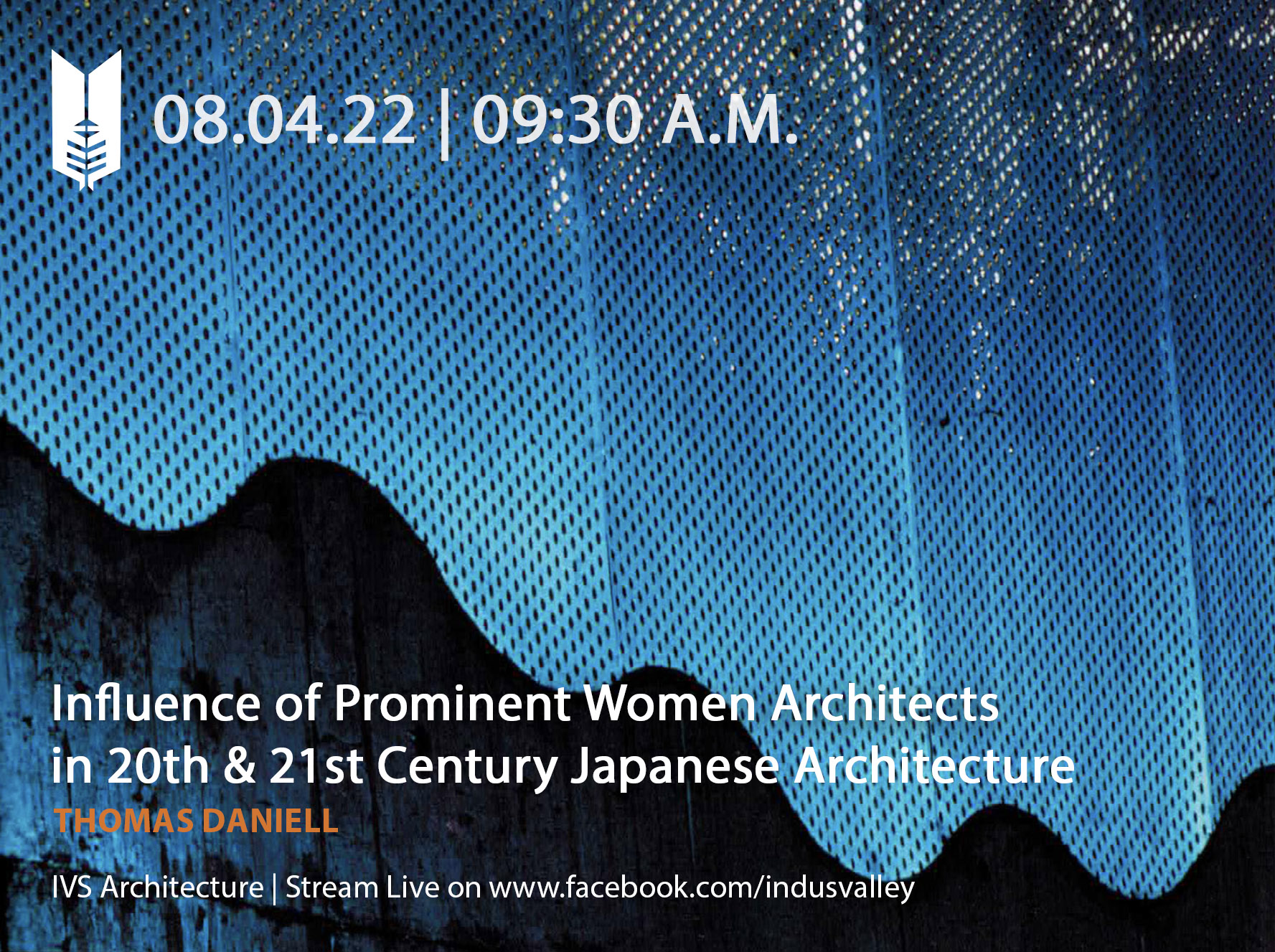 08.04.22 | 09:30 A.M.

Influence of Prominent Women Architects in 20th & 21st Century Japanese Architecture

THOMAS DANIELL

IVS Architecture | Stream Live on www.facebook.com/indusvalley